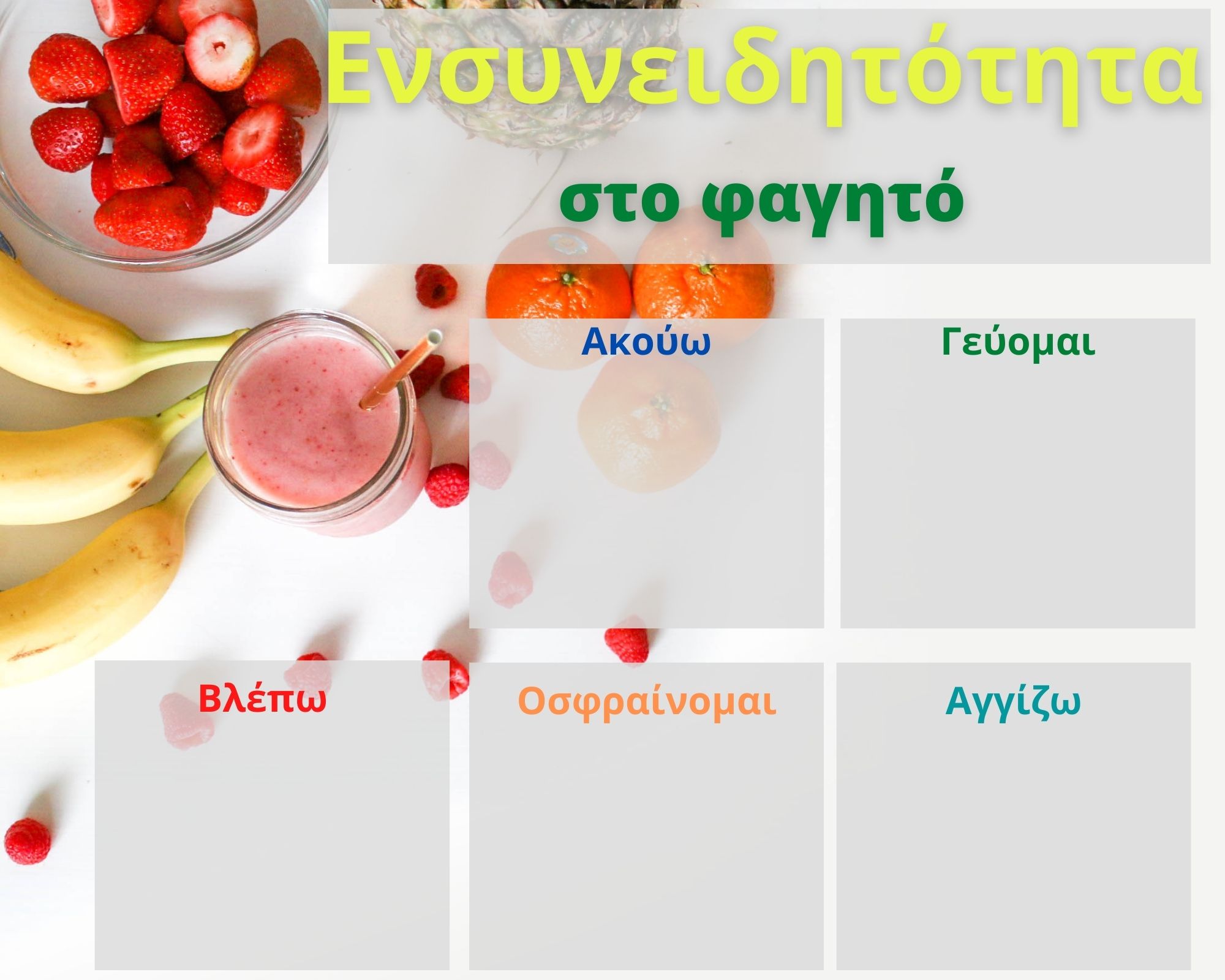 Ενσυνειδητότητα

στο φαγητό

Ακούω

Γεύομαι

Βλέπω

Οσφραίνομαι

Αγγίζω